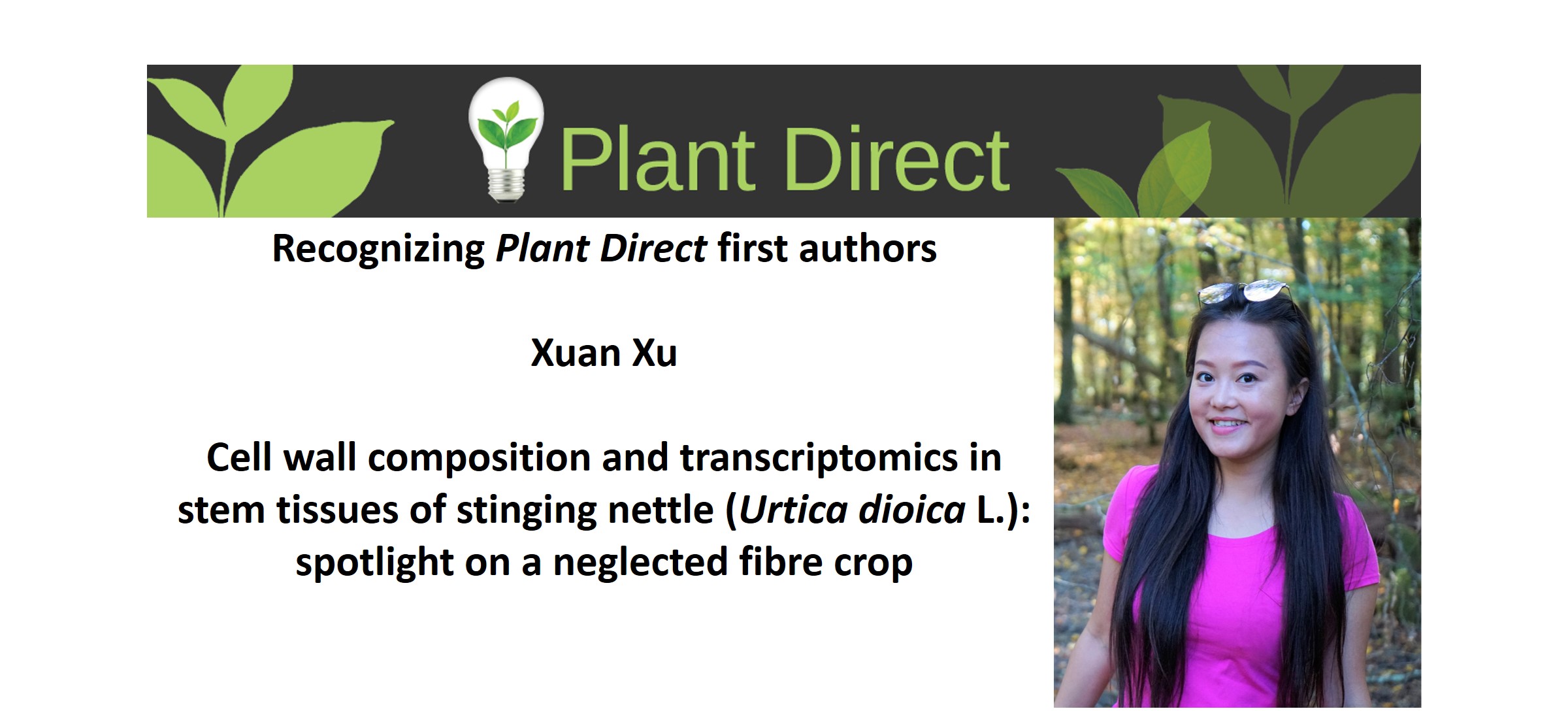 Plant Direct

Recognizing Plant Direct first authors

Xuan Xu

Cell wall composition and transcriptomics in stem tissues of stinging nettle (Urtica dioica L.): spotlight on a neglected fibre crop